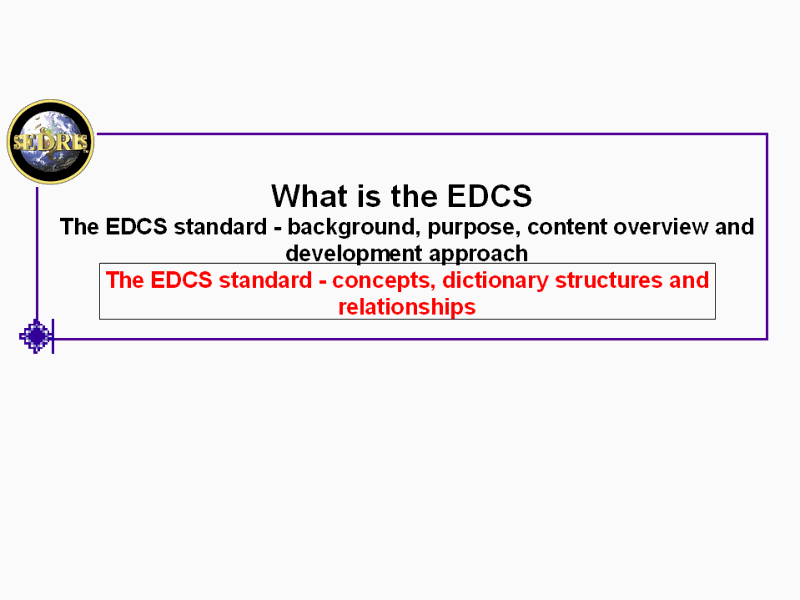 SEDRIS

What is the EDCS

The EDCS standard - background, purpose, content overview and development approach

The EDCS standard - concepts, dictionary structures and relationships